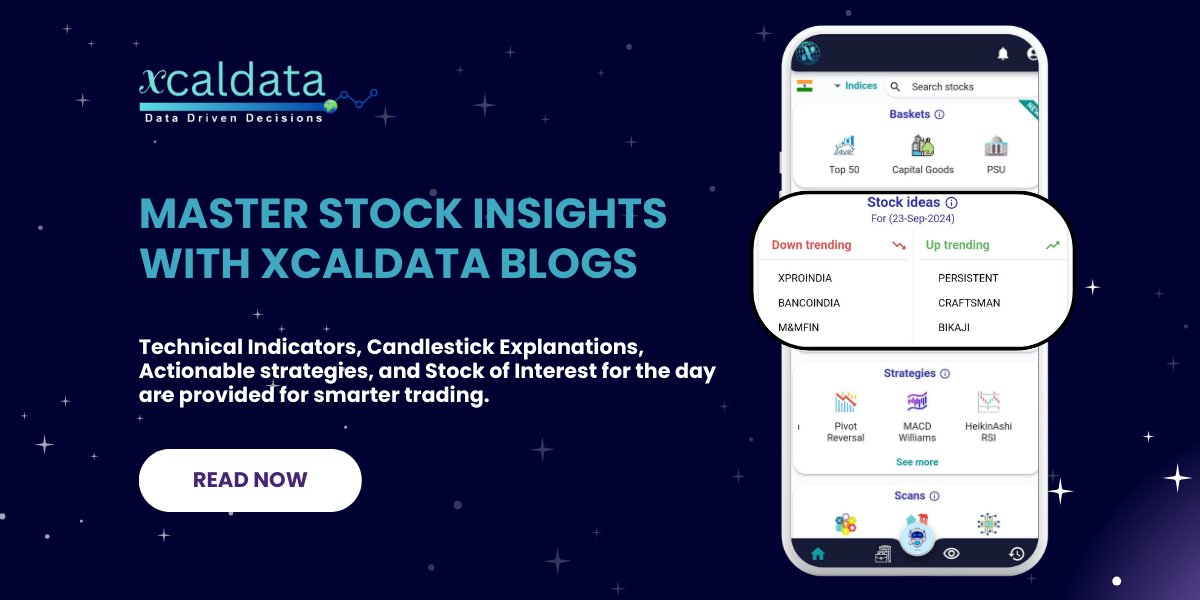 xcaldata
Data Driven Decisions

MASTER STOCK INSIGHTS WITH XCALDATA BLOGS

Technical Indicators, Candlestick Explanations, Actionable strategies, and Stock of Interest for the day are provided for smarter trading.

READ NOW

Indices
Search stocks

Baskets
NEW
Top 50
Capital Goods
PSU

Stock ideas
For (23-Sep-2024)

| Down trending | Up trending |
|---|---|
| XPROINDIA | PERSISTENT |
| BANCOINDIA | CRAFTSMAN |
| M&MFIN | BIKAJI |

Strategies
Pivot Reversal
MACD Williams
HeikinAshi RSI
See more

Scans